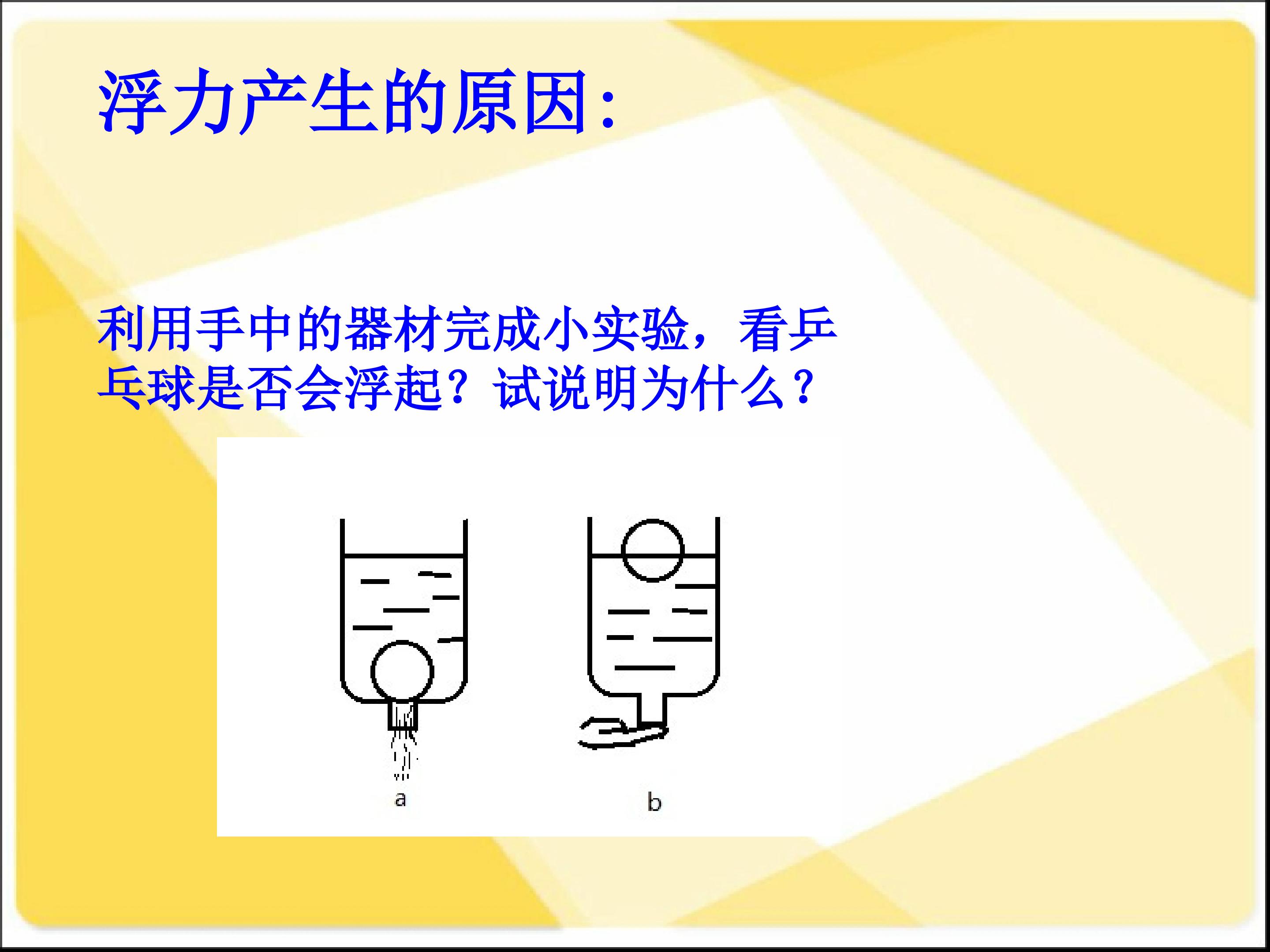 浮力产生的原因:

利用手中的器材完成小实验，看乒乓球是否会浮起？试说明为什么？

a

b